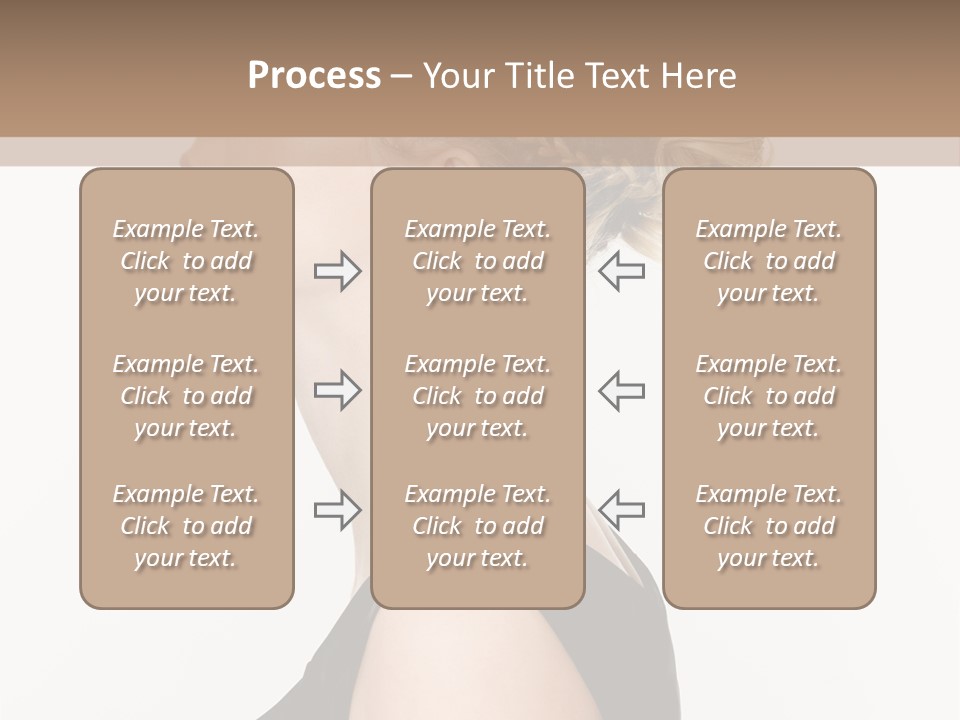 Process – Your Title Text Here

Example Text. Click to add your text.

Example Text. Click to add your text.

Example Text. Click to add your text.

Example Text. Click to add your text.

Example Text. Click to add your text.

Example Text. Click to add your text.

Example Text. Click to add your text.

Example Text. Click to add your text.

Example Text. Click to add your text.